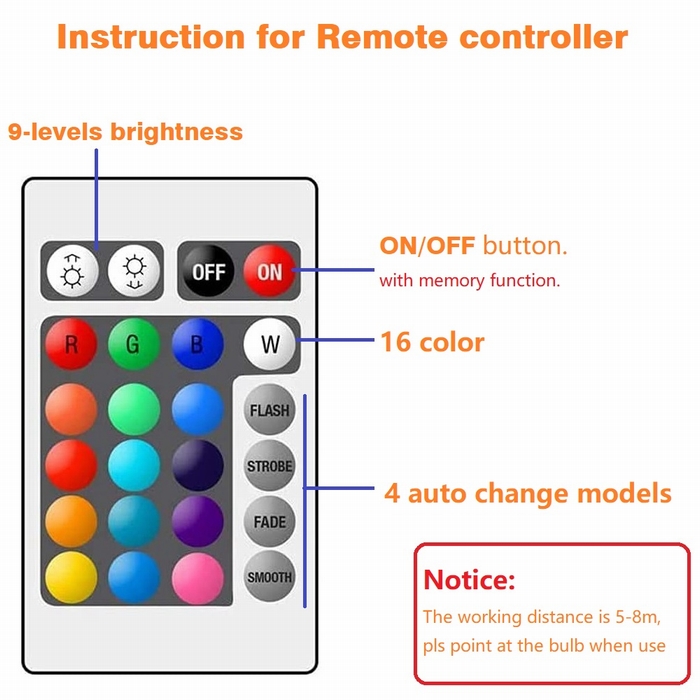 Instruction for Remote controller

9-levels brightness

OFF ON

ON/OFF button.
with memory function.

R G B W

16 color

FLASH
STROBE
FADE
SMOOTH

4 auto change models

Notice:
The working distance is 5-8m, pls point at the bulb when use